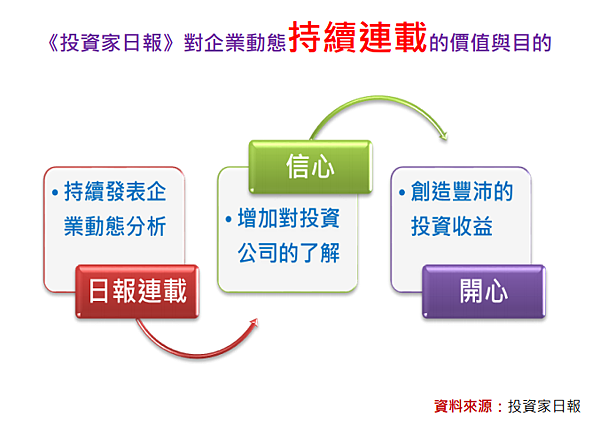 《投資家日報》對企業動態持續連載的價值與目的

• 持續發表企業動態分析

日報連載

信心

• 增加對投資公司的了解

• 創造豐沛的投資收益

開心

資料來源：投資家日報